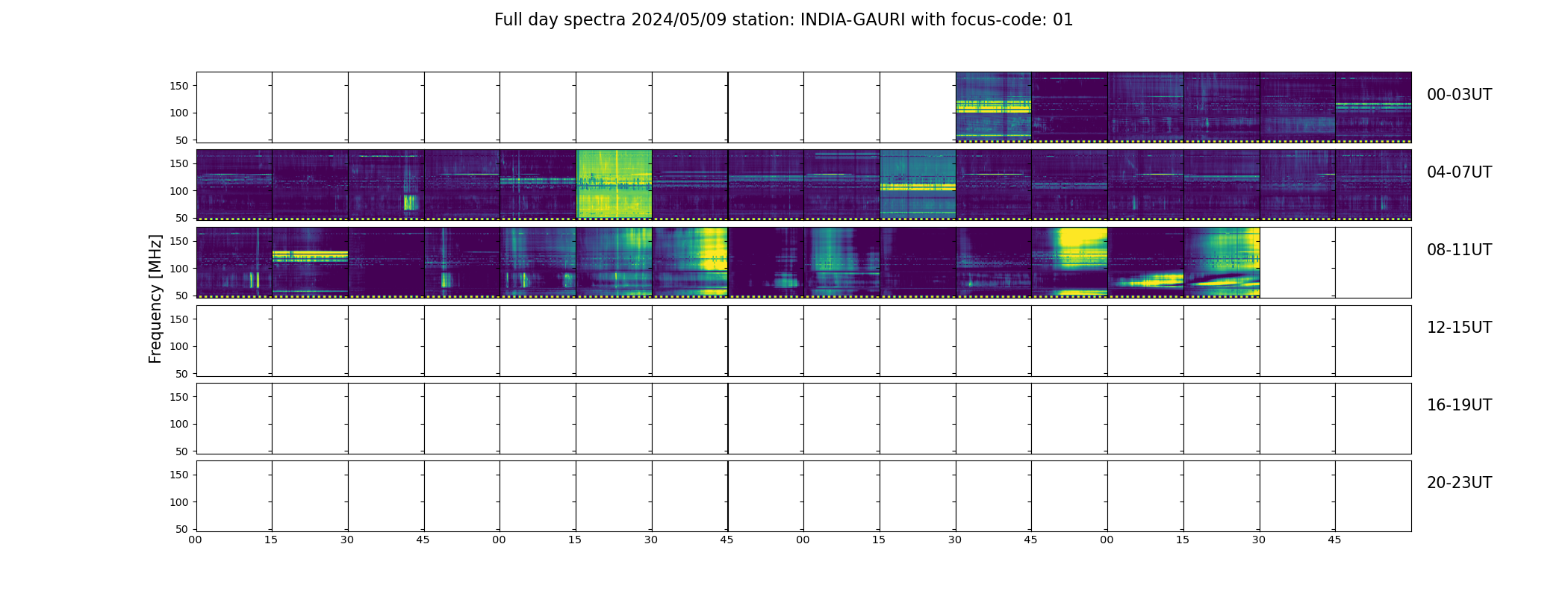 Full day spectra 2024/05/09 station: INDIA-GAURI with focus-code: 01

Frequency [MHz]

150
100
50
00-03UT

150
100
50
04-07UT

150
100
50
08-11UT

150
100
50
12-15UT

150
100
50
16-19UT

150
100
50
20-23UT

00 15 30 45 00 15 30 45 00 15 30 45 00 15 30 45